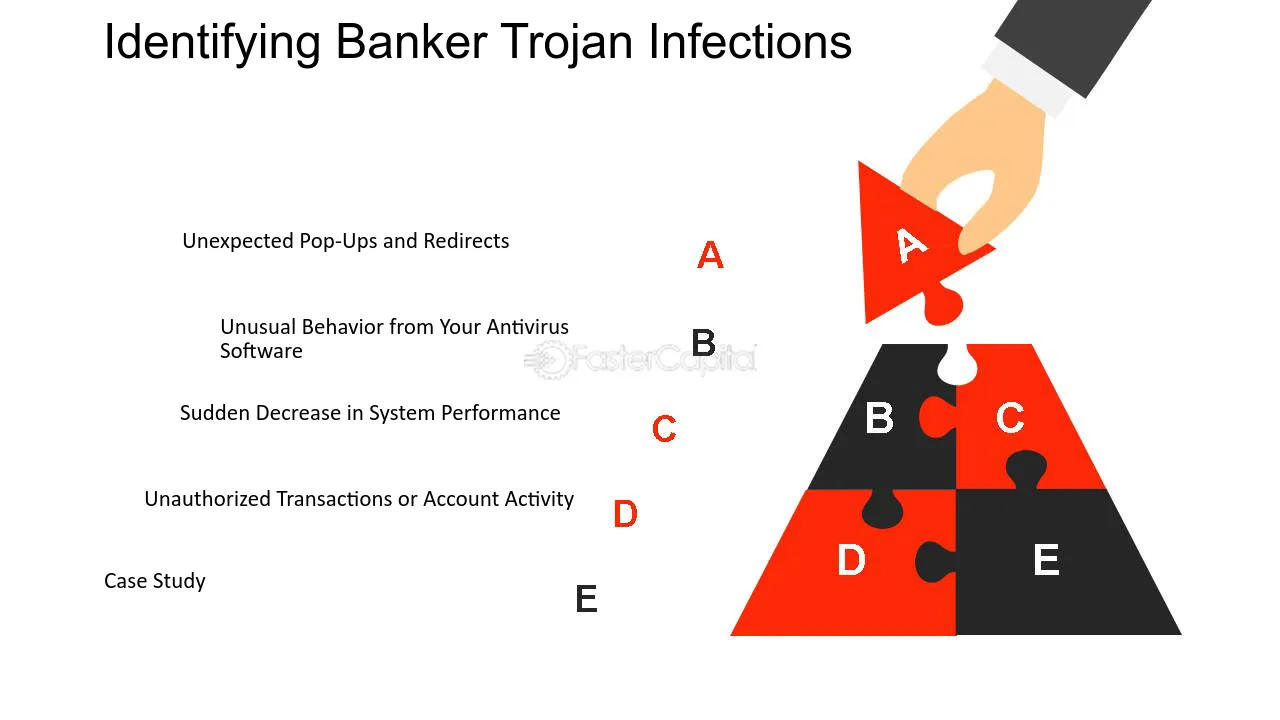 Identifying Banker Trojan Infections

Unexpected Pop-Ups and Redirects

A

Unusual Behavior from Your Antivirus Software

B

Sudden Decrease in System Performance

C

Unauthorized Transactions or Account Activity

D

Case Study

E

A

B

C

D

E

FasterCapital